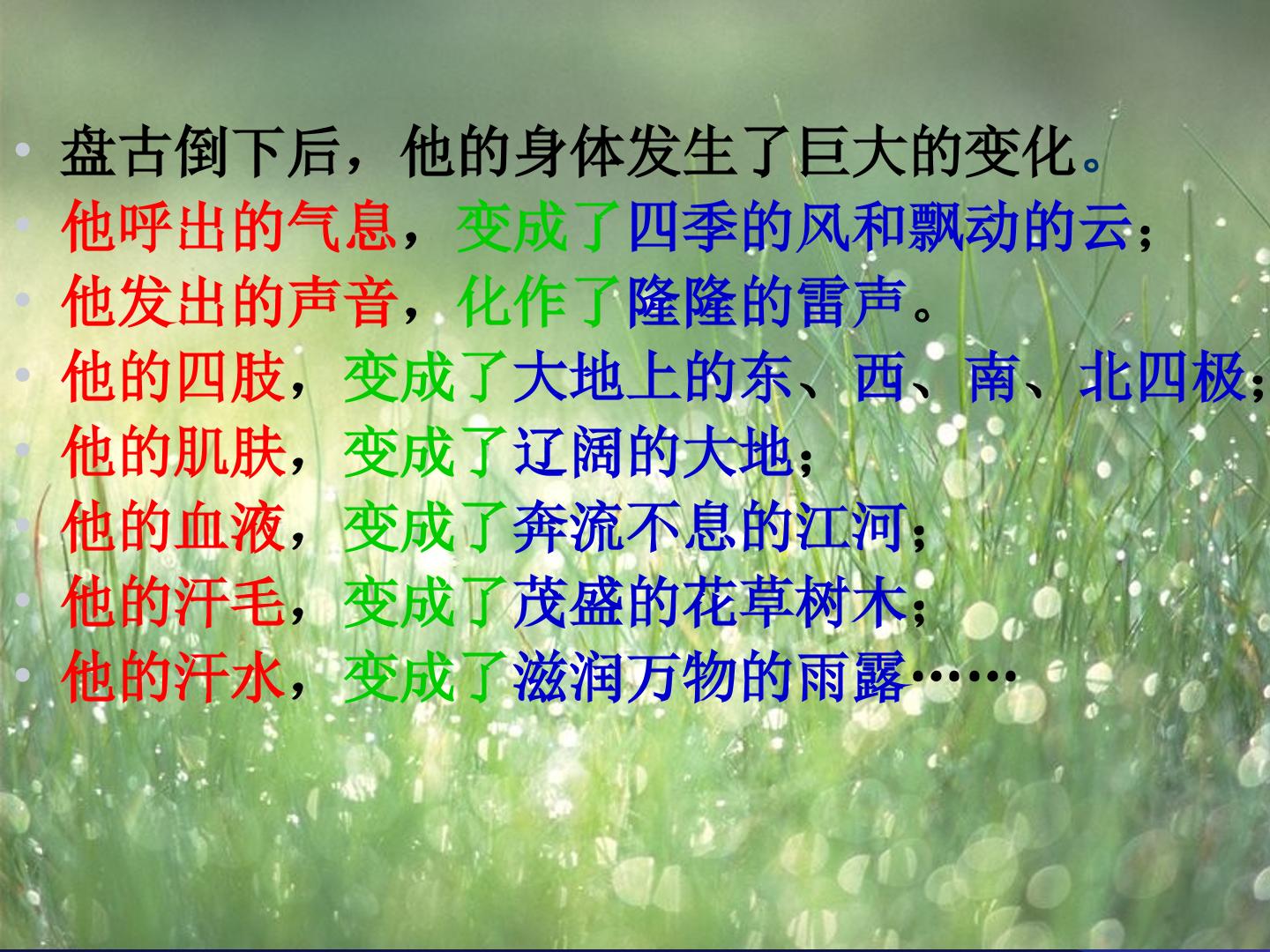 • 盘古倒下后，他的身体发生了巨大的变化。
• 他呼出的气息，变成了四季的风和飘动的云；
• 他发出的声音，化作了隆隆的雷声。
• 他的四肢，变成了大地上的东、西、南、北四极；
• 他的肌肤，变成了辽阔的大地；
• 他的血液，变成了奔流不息的江河；
• 他的汗毛，变成了茂盛的花草树木；
• 他的汗水，变成了滋润万物的雨露……